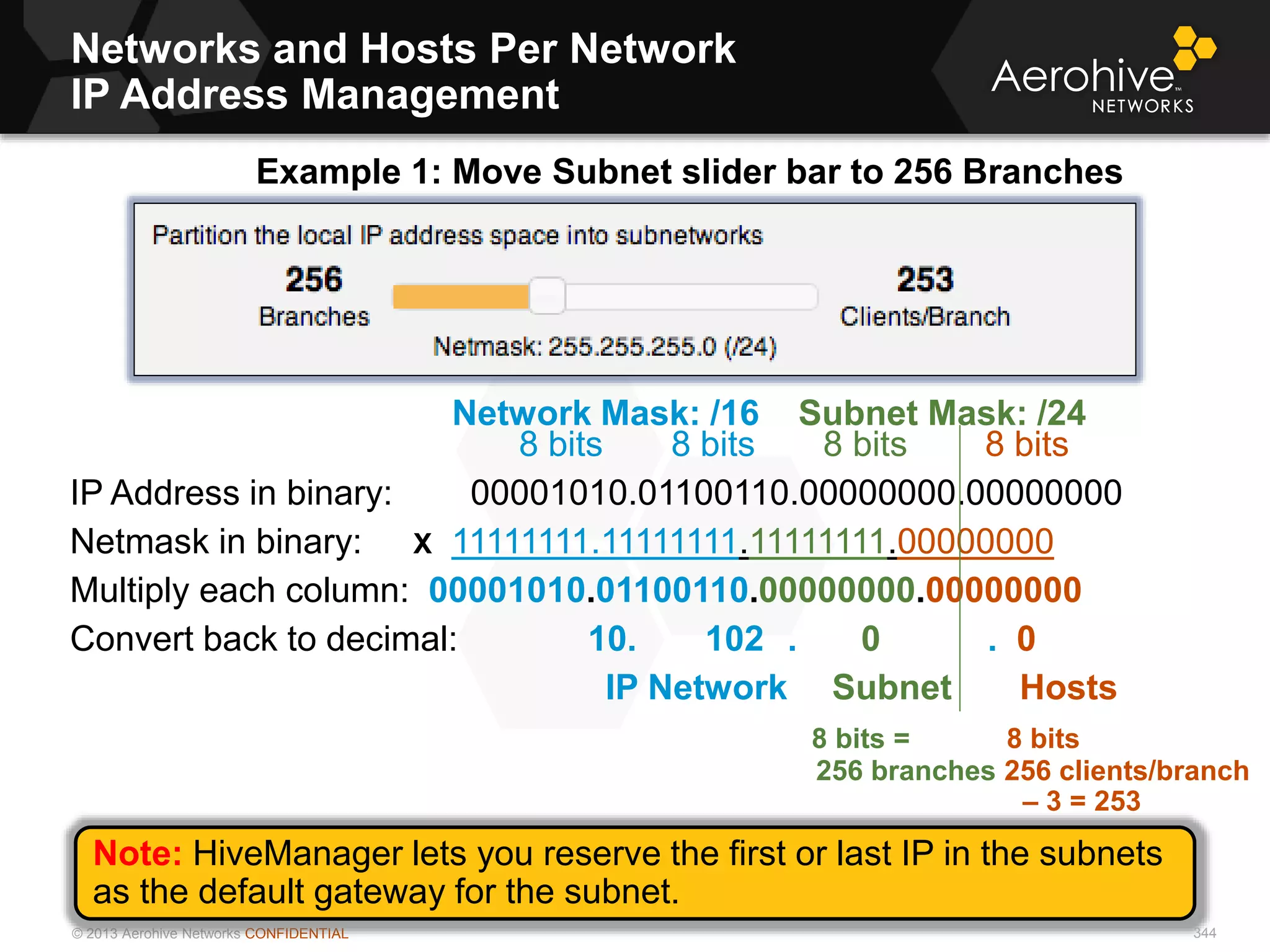 Networks and Hosts Per Network
IP Address Management

Aerohive™ NETWORKS

Example 1: Move Subnet slider bar to 256 Branches

Partition the local IP address space into subnetworks

256
Branches

253
Clients/Branch

Netmask: 255.255.255.0 (/24)

Network Mask: /16 Subnet Mask: /24

8 bits 8 bits 8 bits 8 bits

IP Address in binary: 00001010.01100110.00000000.00000000

Netmask in binary: x 11111111.11111111.11111111.00000000

Multiply each column: 00001010.01100110.00000000.00000000

Convert back to decimal: 10. 102 . 0 . 0

IP Network Subnet Hosts

8 bits = 256 branches

8 bits 256 clients/branch – 3 = 253

Note: HiveManager lets you reserve the first or last IP in the subnets as the default gateway for the subnet.

© 2013 Aerohive Networks CONFIDENTIAL

344